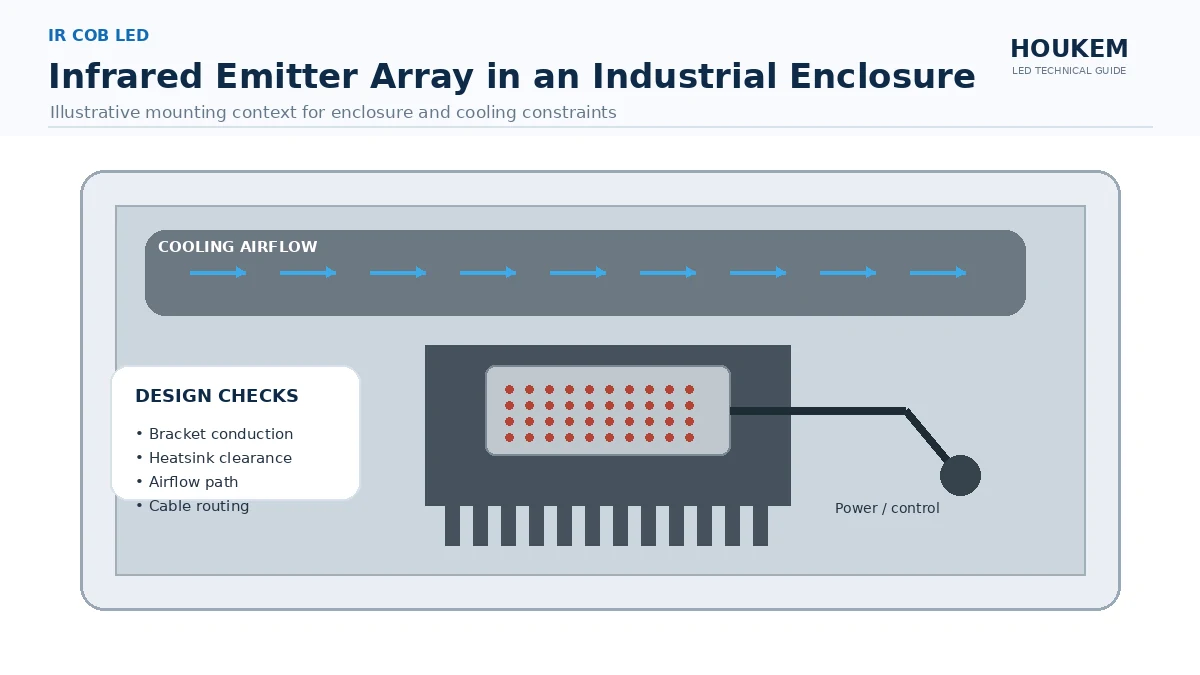 IR COB LED

Infrared Emitter Array in an Industrial Enclosure

Illustrative mounting context for enclosure and cooling constraints

HOUKEM
LED TECHNICAL GUIDE

COOLING AIRFLOW

DESIGN CHECKS
• Bracket conduction
• Heatsink clearance
• Airflow path
• Cable routing

Power / control